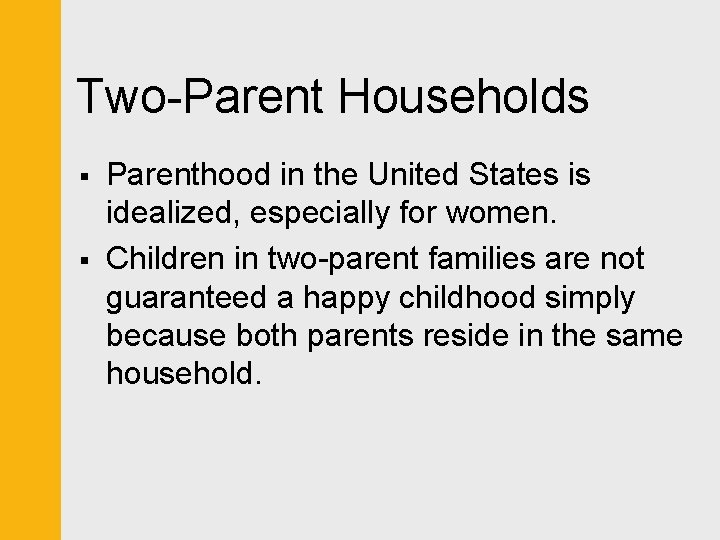 Two-Parent Households

▪ Parenthood in the United States is idealized, especially for women.

▪ Children in two-parent families are not guaranteed a happy childhood simply because both parents reside in the same household.